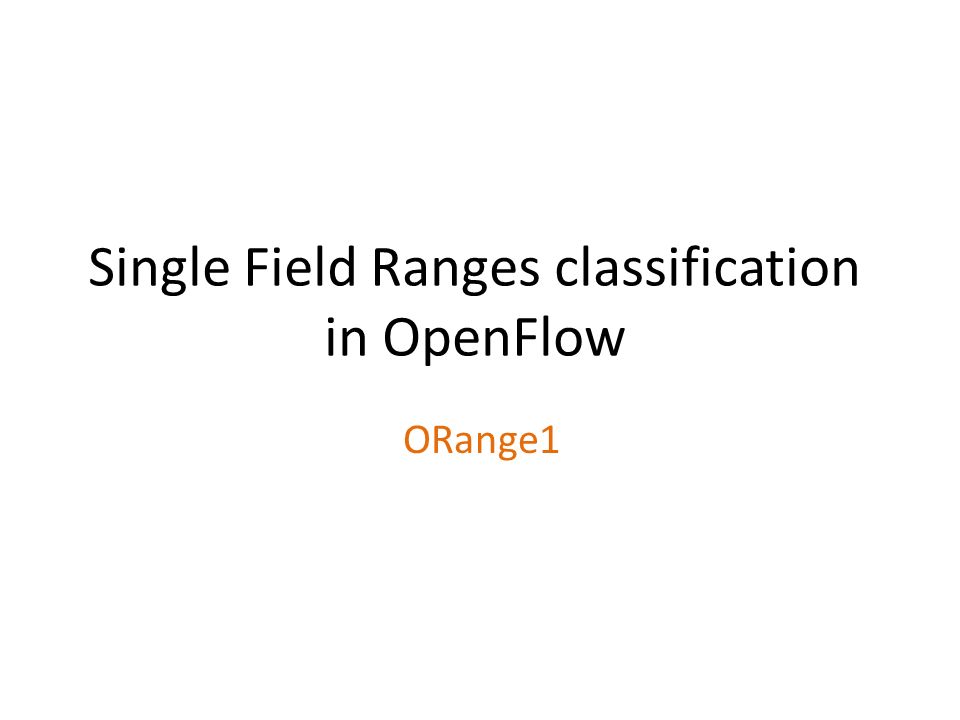 Single Field Ranges classification in OpenFlow

ORange1